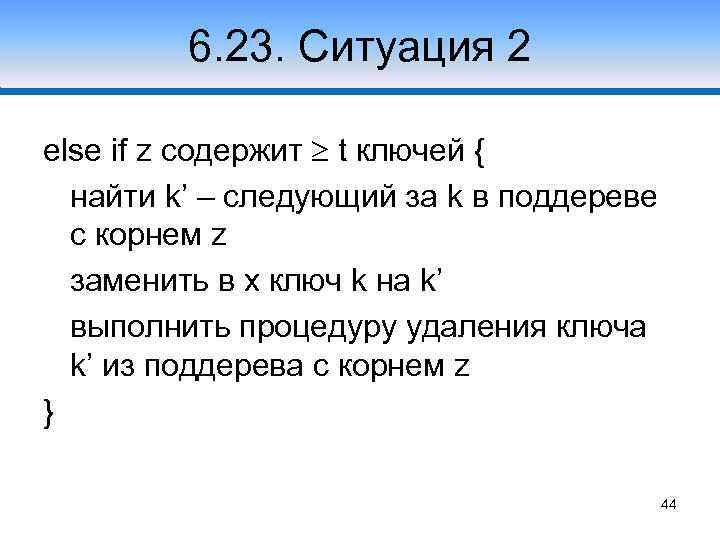 6.23. Ситуация 2

else if z содержит $\geq$ t ключей {

найти k’ – следующий за k в поддереве с корнем z

заменить в x ключ k на k’

выполнить процедуру удаления ключа k’ из поддерева с корнем z

}

44